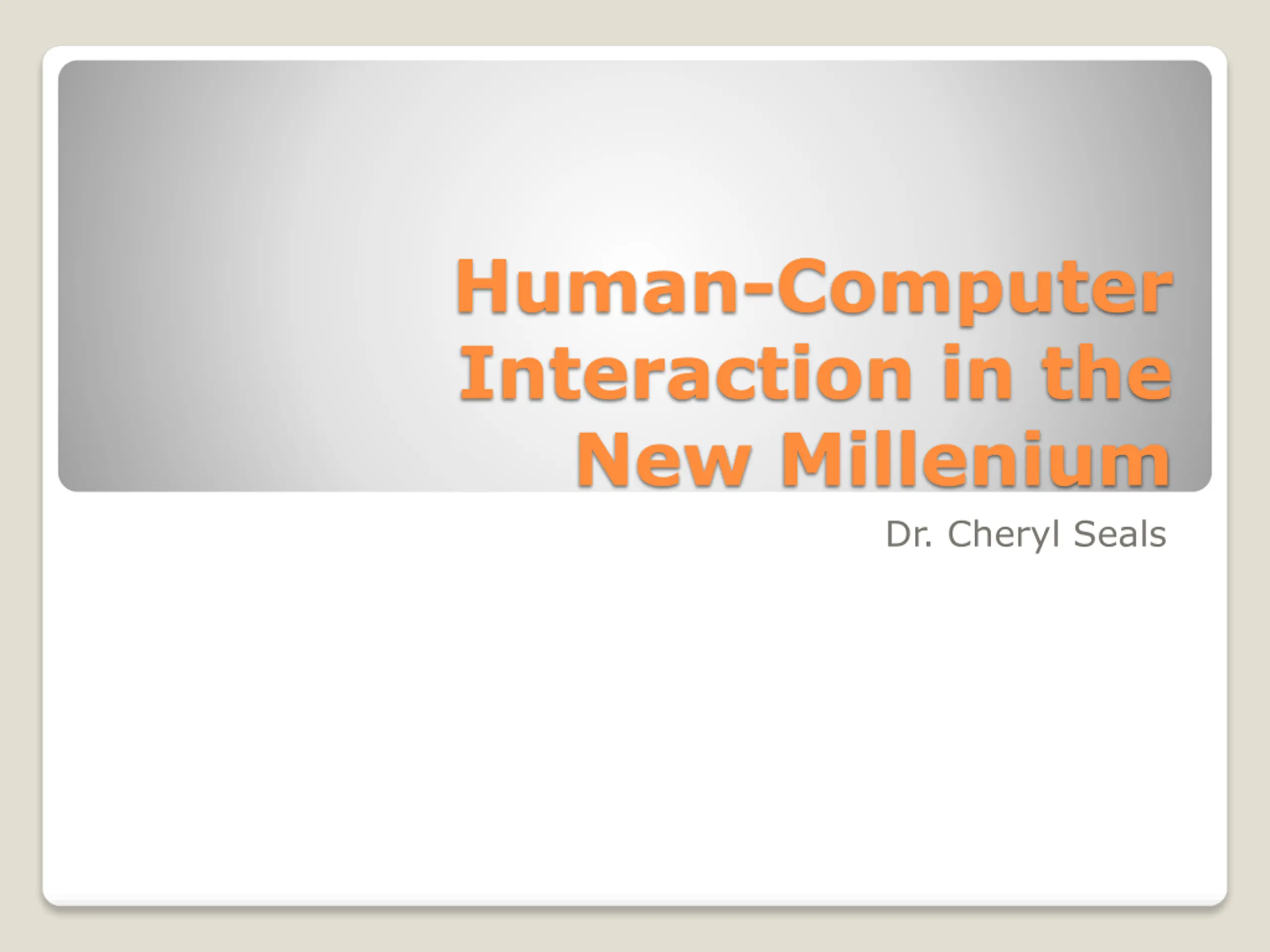 Human-Computer Interaction in the New Millenium

Dr. Cheryl Seals